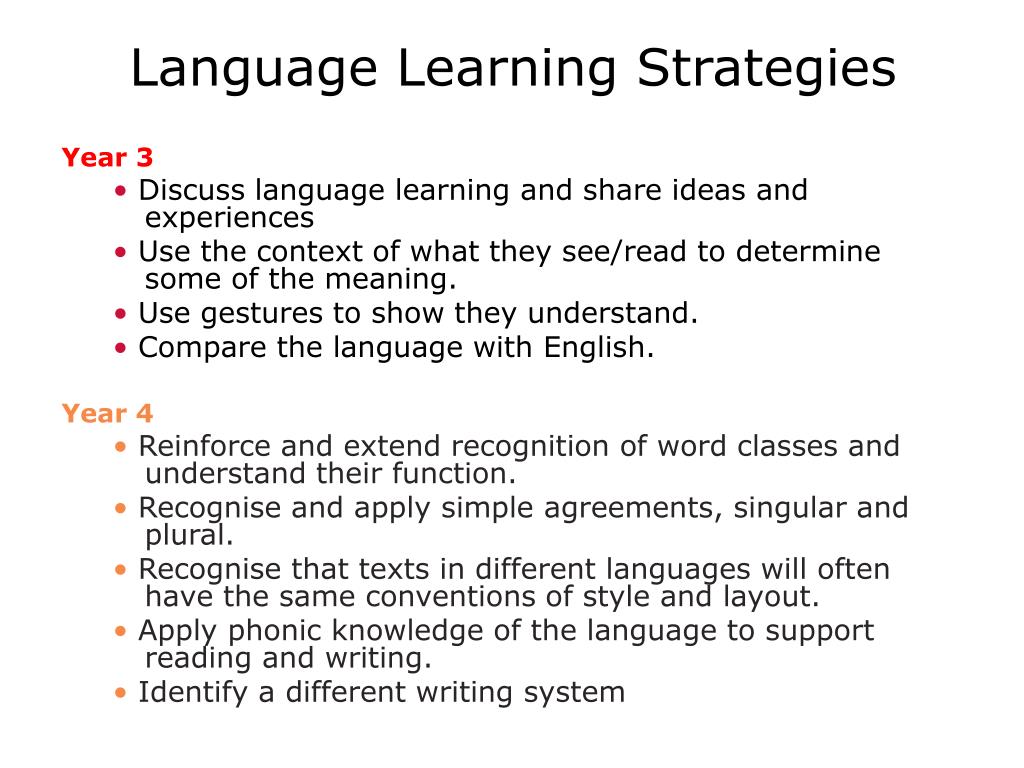 Language Learning Strategies

Year 3
• Discuss language learning and share ideas and experiences
• Use the context of what they see/read to determine some of the meaning.
• Use gestures to show they understand.
• Compare the language with English.

Year 4
• Reinforce and extend recognition of word classes and understand their function.
• Recognise and apply simple agreements, singular and plural.
• Recognise that texts in different languages will often have the same conventions of style and layout.
• Apply phonic knowledge of the language to support reading and writing.
• Identify a different writing system